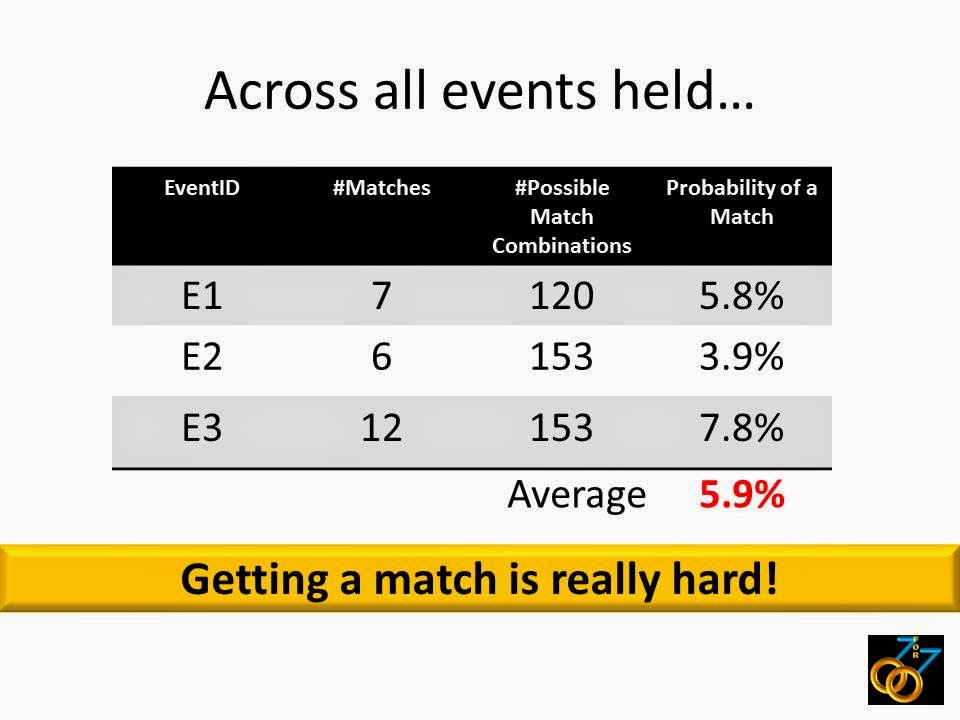 Across all events held…

| EventID | #Matches | #Possible Match Combinations | Probability of a Match |
|---|---|---|---|
| E1 | 7 | 120 | 5.8% |
| E2 | 6 | 153 | 3.9% |
| E3 | 12 | 153 | 7.8% |
| | | Average | 5.9% |

Getting a match is really hard!

7 FOR 7